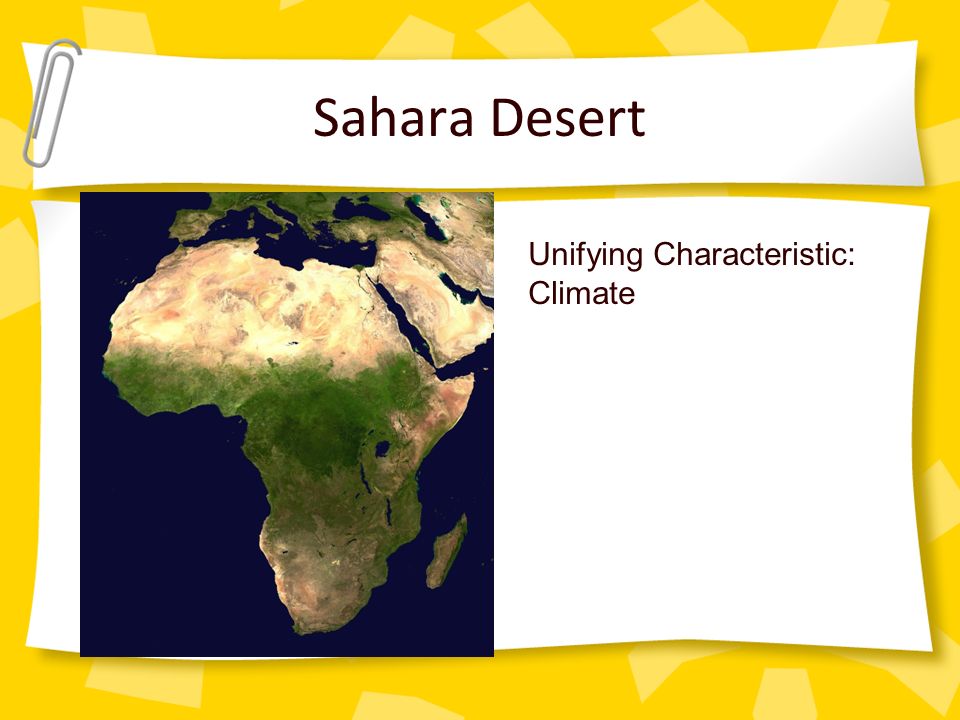 Sahara Desert

Unifying Characteristic: Climate